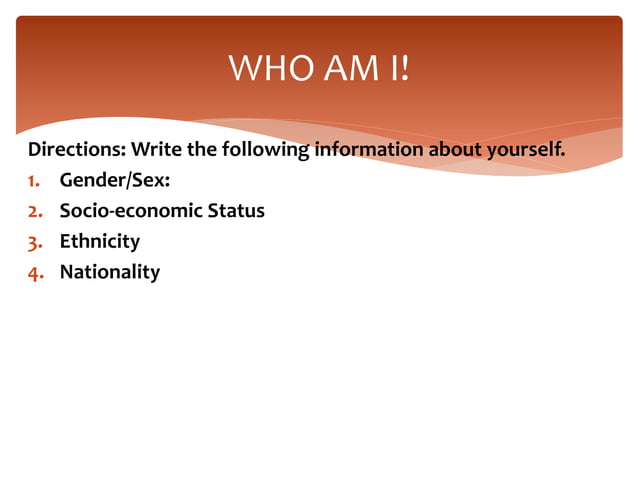 WHO AM I!

Directions: Write the following information about yourself.

1. Gender/Sex:
2. Socio-economic Status
3. Ethnicity
4. Nationality